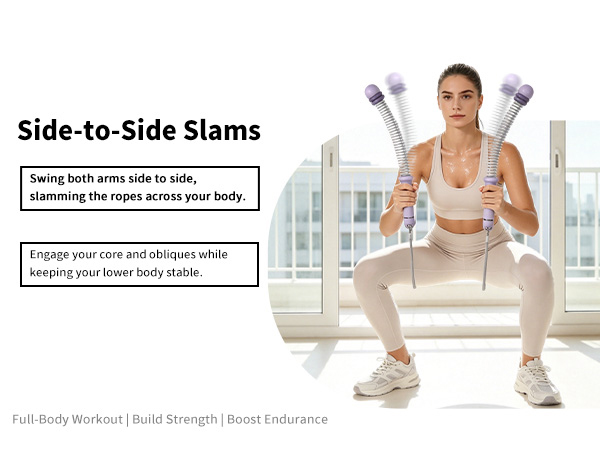 Side-to-Side Slams

Swing both arms side to side, slamming the ropes across your body.

Engage your core and obliques while keeping your lower body stable.

Full-Body Workout | Build Strength | Boost Endurance